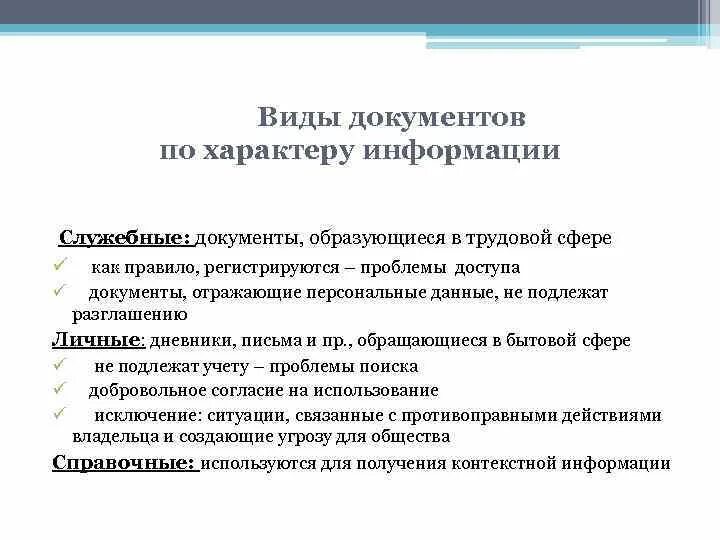 Виды документов
по характеру информации

Служебные: документы, образующиеся в трудовой сфере
✓ как правило, регистрируются – проблемы доступа
✓ документы, отражающие персональные данные, не подлежат разглашению
Личные: дневники, письма и пр., обращающиеся в бытовой сфере
✓ не подлежат учету – проблемы поиска
✓ добровольное согласие на использование
✓ исключение: ситуации, связанные с противоправными действиями владельца и создающие угрозу для общества
Справочные: используются для получения контекстной информации